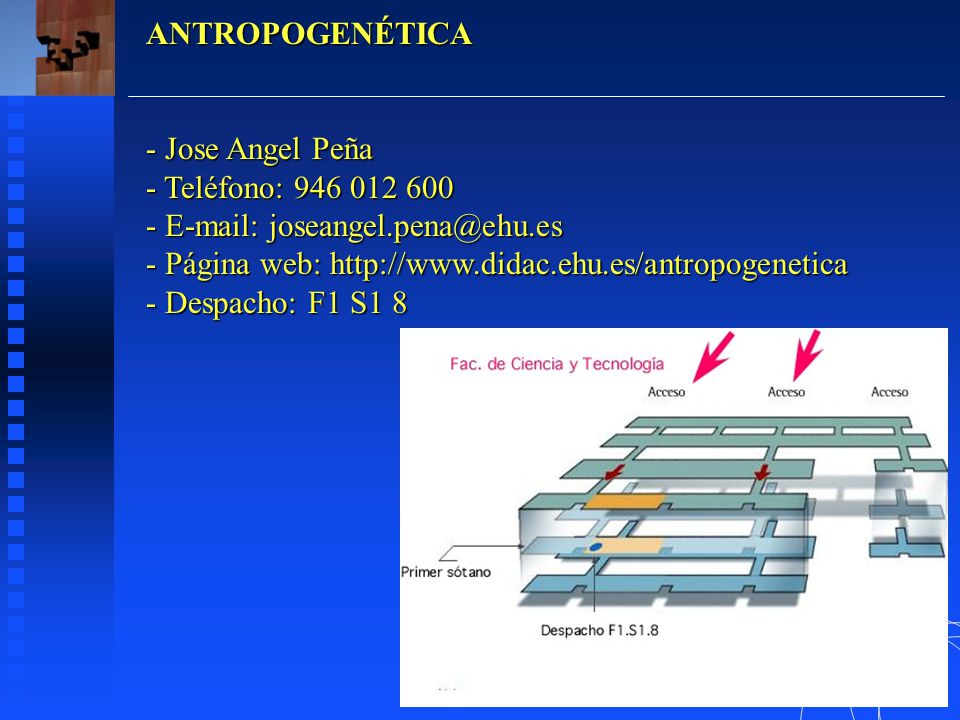 ANTROPOGENÉTICA

- Jose Angel Peña
- Teléfono: 946 012 600
- E-mail: joseangel.pena@ehu.es
- Página web: http://www.didac.ehu.es/antropogenetica
- Despacho: F1 S1 8

Fac. de Ciencia y Tecnología

Acceso

Acceso

Acceso

Primer sótano

Despacho F1.S1.8